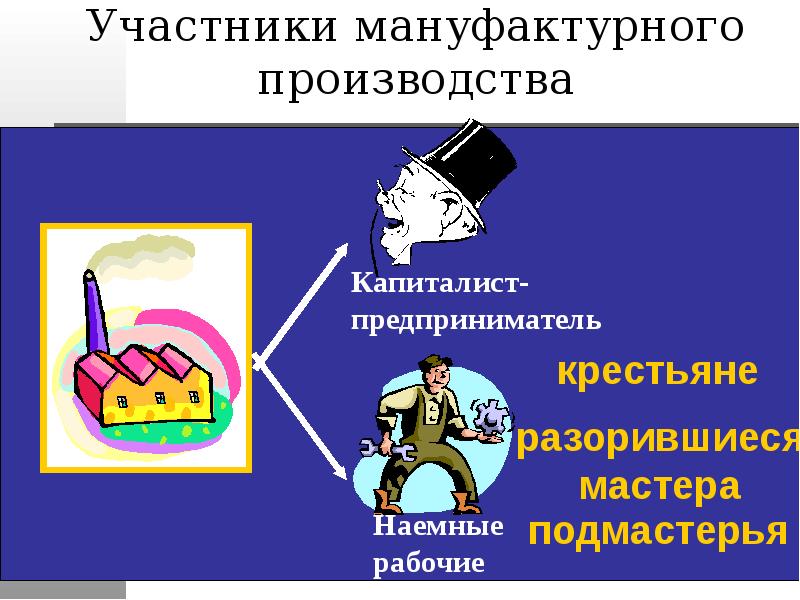 Участники мануфактурного производства

Капиталист-предприниматель

Наемные рабочие

крестьяне

разорившиеся мастера подмастерья